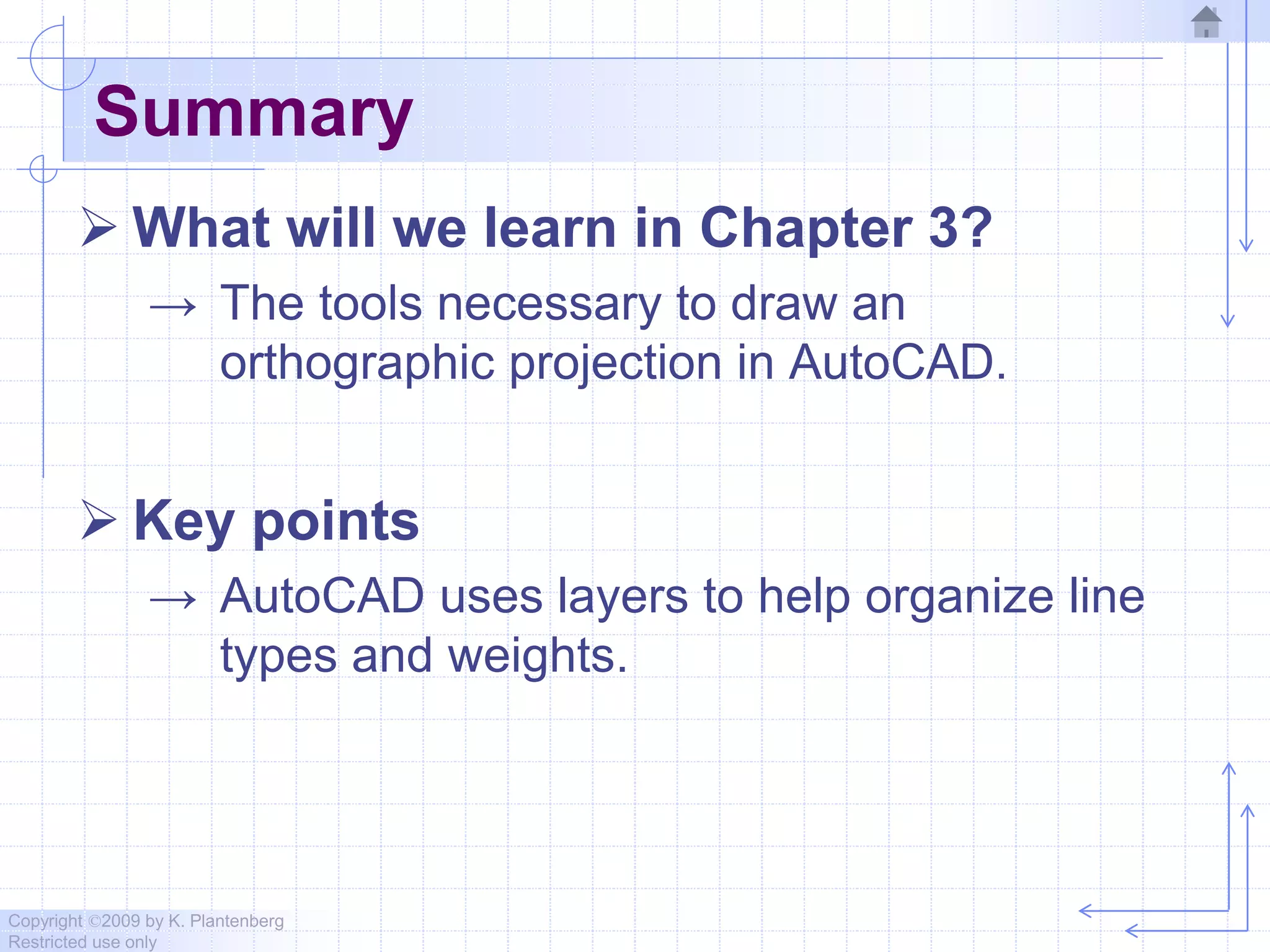 Summary

➢ What will we learn in Chapter 3?

→ The tools necessary to draw an orthographic projection in AutoCAD.

➢ Key points

→ AutoCAD uses layers to help organize line types and weights.

Copyright ©2009 by K. Plantenberg
Restricted use only